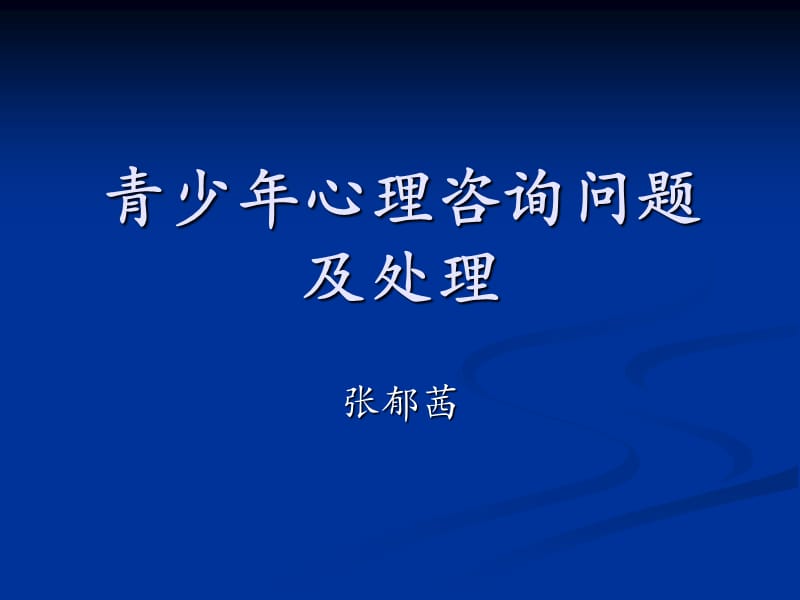 青少年心理咨询问题及处理

张郁茜